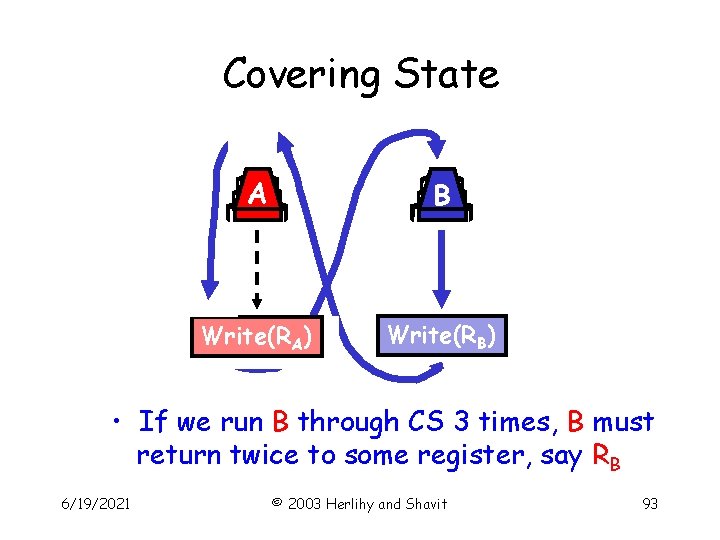 Covering State

A

B

Write($R_A$)

Write($R_B$)

• If we run B through CS 3 times, B must return twice to some register, say $R_B$

6/19/2021

© 2003 Herlihy and Shavit

93